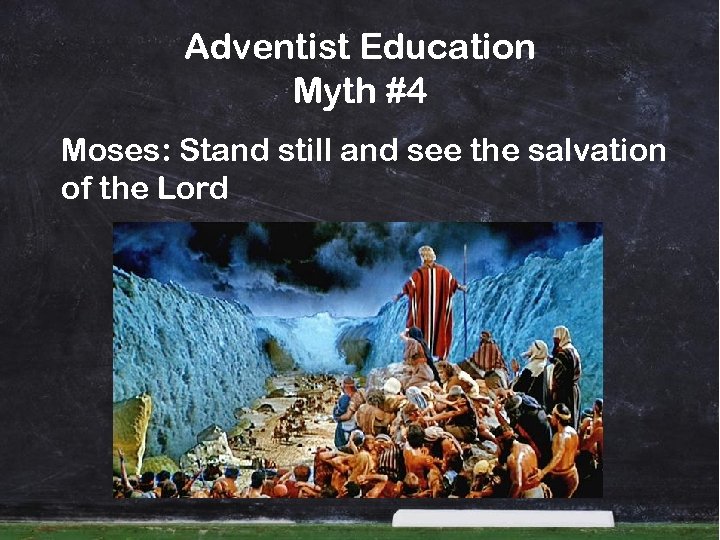 Adventist Education
Myth #4

Moses: Stand still and see the salvation of the Lord